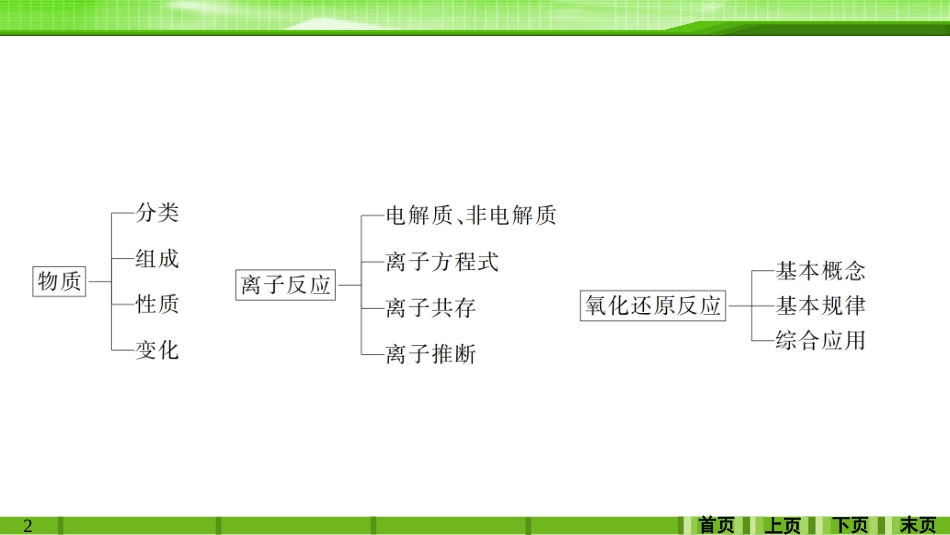 物质
分类
组成
性质
变化

离子反应
电解质、非电解质
离子方程式
离子共存
离子推断

氧化还原反应
基本概念
基本规律
综合应用

2

首页 上页 下页 末页